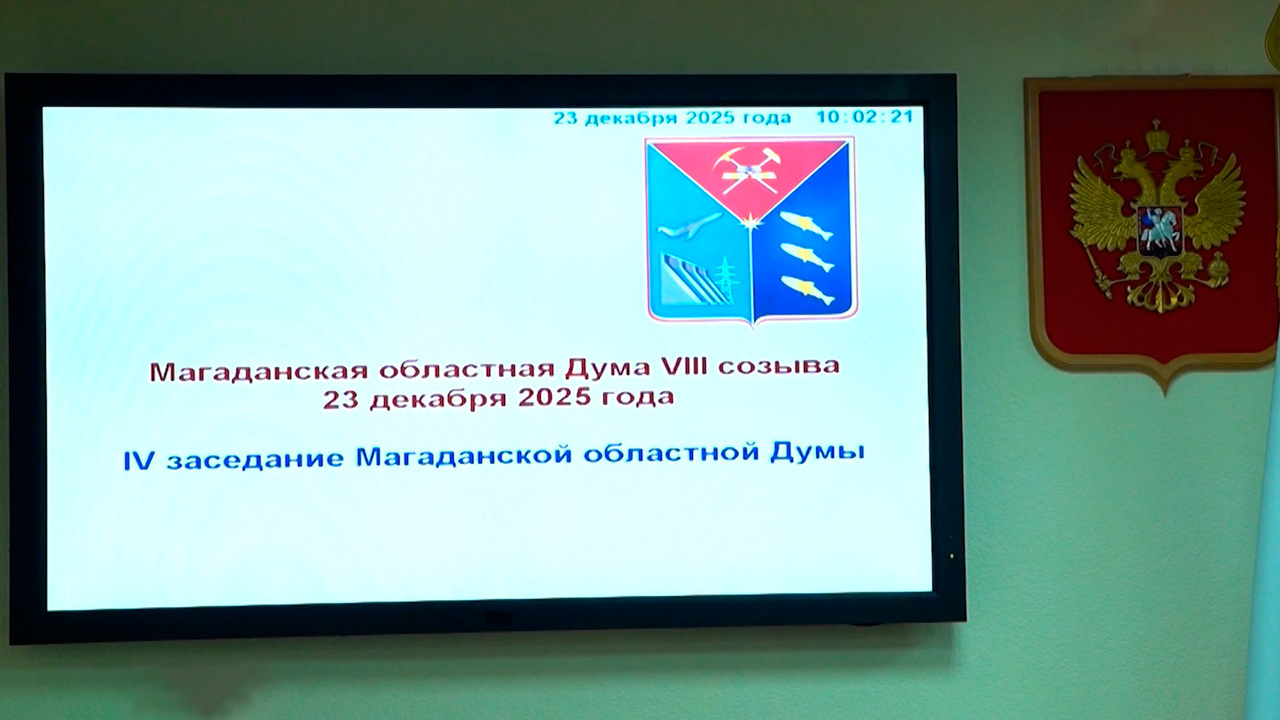 23 декабря 2025 года 10:02:21

Магаданская областная Дума VIII созыва
23 декабря 2025 года

IV заседание Магаданской областной Думы